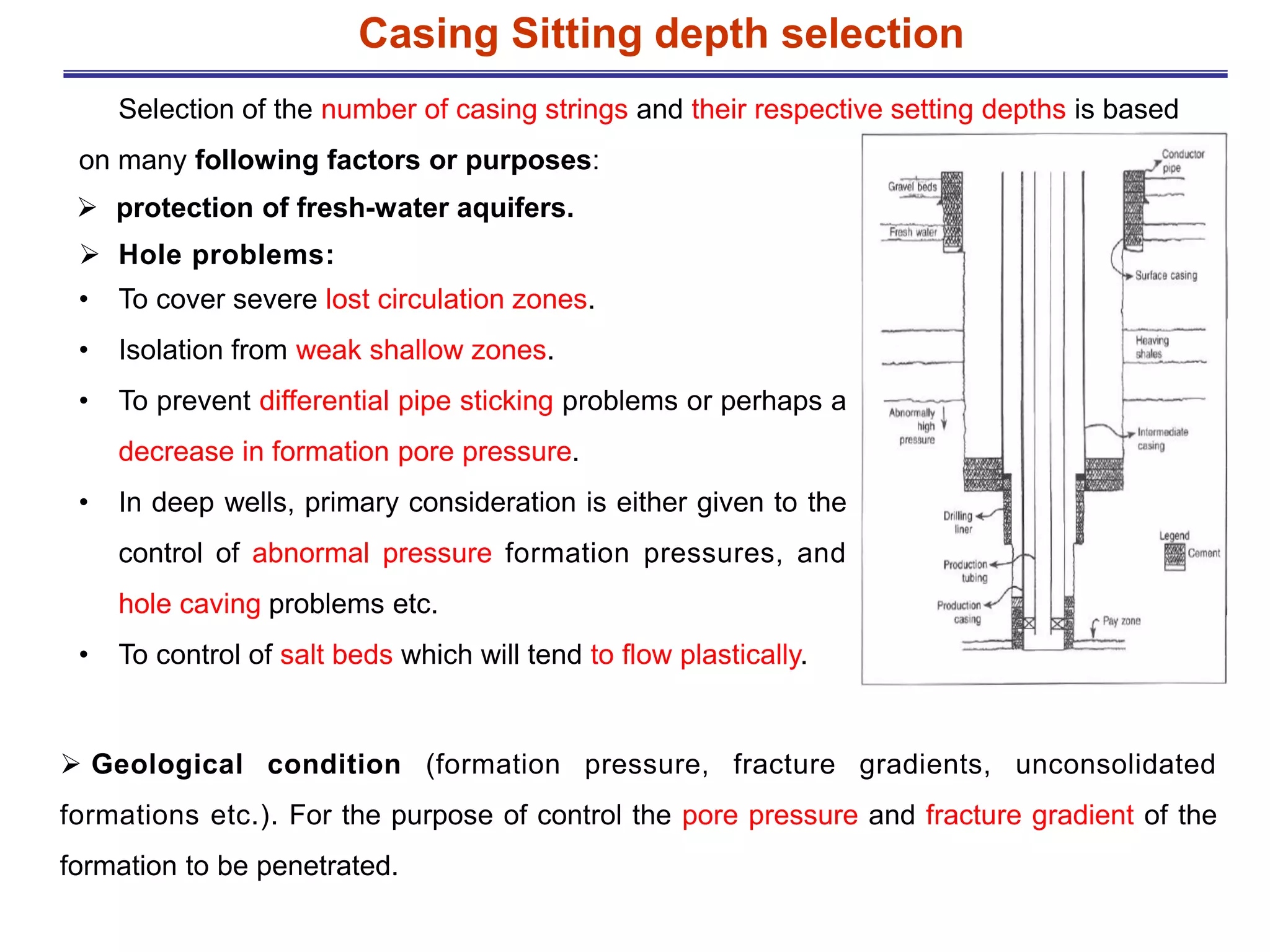 Casing Sitting depth selection

Selection of the number of casing strings and their respective setting depths is based on many following factors or purposes:

➢ protection of fresh-water aquifers.

➢ Hole problems:

• To cover severe lost circulation zones.

• Isolation from weak shallow zones.

• To prevent differential pipe sticking problems or perhaps a decrease in formation pore pressure.

• In deep wells, primary consideration is either given to the control of abnormal pressure formation pressures, and hole caving problems etc.

• To control of salt beds which will tend to flow plastically.

Conductor pipe
Gravel beds
Fresh water
Surface casing
Heaving shales
Abnormally high pressure
Intermediate casing
Drilling liner
Legend
Cement
Production tubing
Production casing
Pay zone

➢ Geological condition (formation pressure, fracture gradients, unconsolidated formations etc.). For the purpose of control the pore pressure and fracture gradient of the formation to be penetrated.